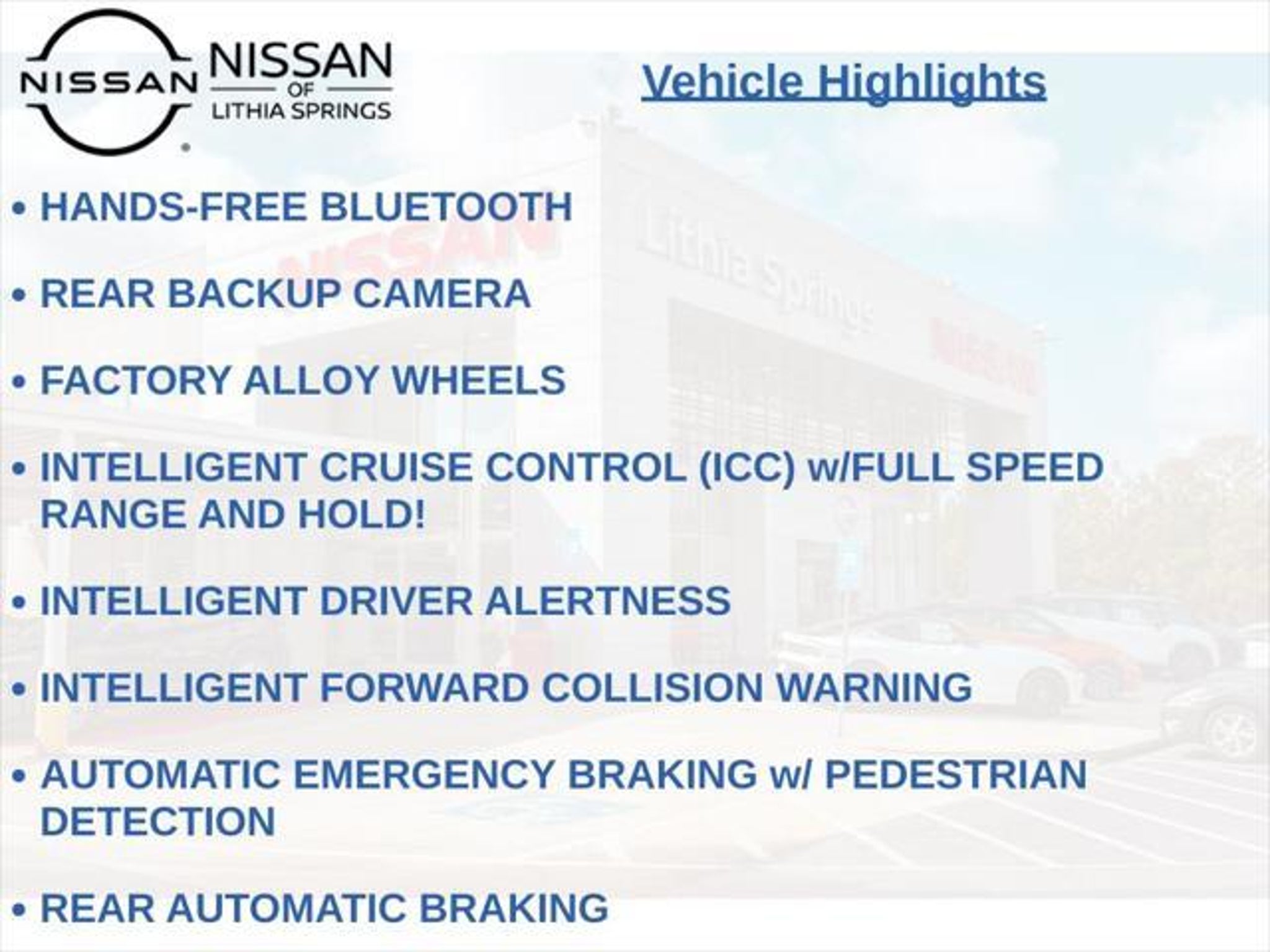 NISSAN

NISSAN OF LITHIA SPRINGS

Vehicle Highlights

• HANDS-FREE BLUETOOTH

• REAR BACKUP CAMERA

• FACTORY ALLOY WHEELS

• INTELLIGENT CRUISE CONTROL (ICC) w/FULL SPEED RANGE AND HOLD!

• INTELLIGENT DRIVER ALERTNESS

• INTELLIGENT FORWARD COLLISION WARNING

• AUTOMATIC EMERGENCY BRAKING w/ PEDESTRIAN DETECTION

• REAR AUTOMATIC BRAKING